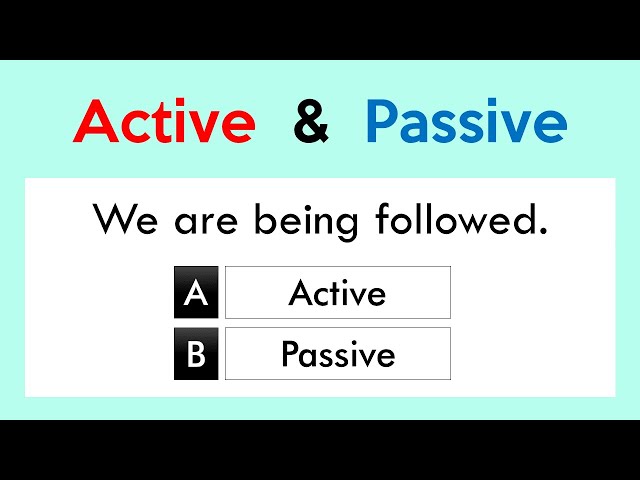 Active & Passive

We are being followed.

A Active

B Passive